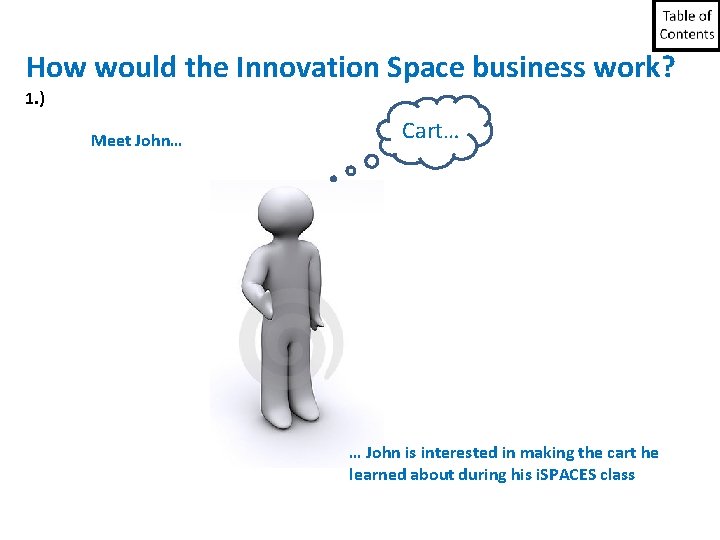 Table of Contents

How would the Innovation Space business work?

1.)

Meet John…

Cart…

… John is interested in making the cart he learned about during his iSPACES class